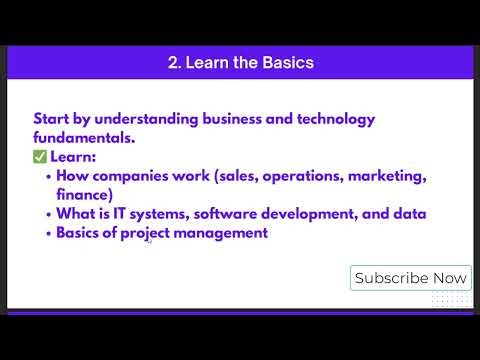 2. Learn the Basics

Start by understanding business and technology fundamentals.
✅ Learn:
• How companies work (sales, operations, marketing, finance)
• What is IT systems, software development, and data
• Basics of project management

Subscribe Now